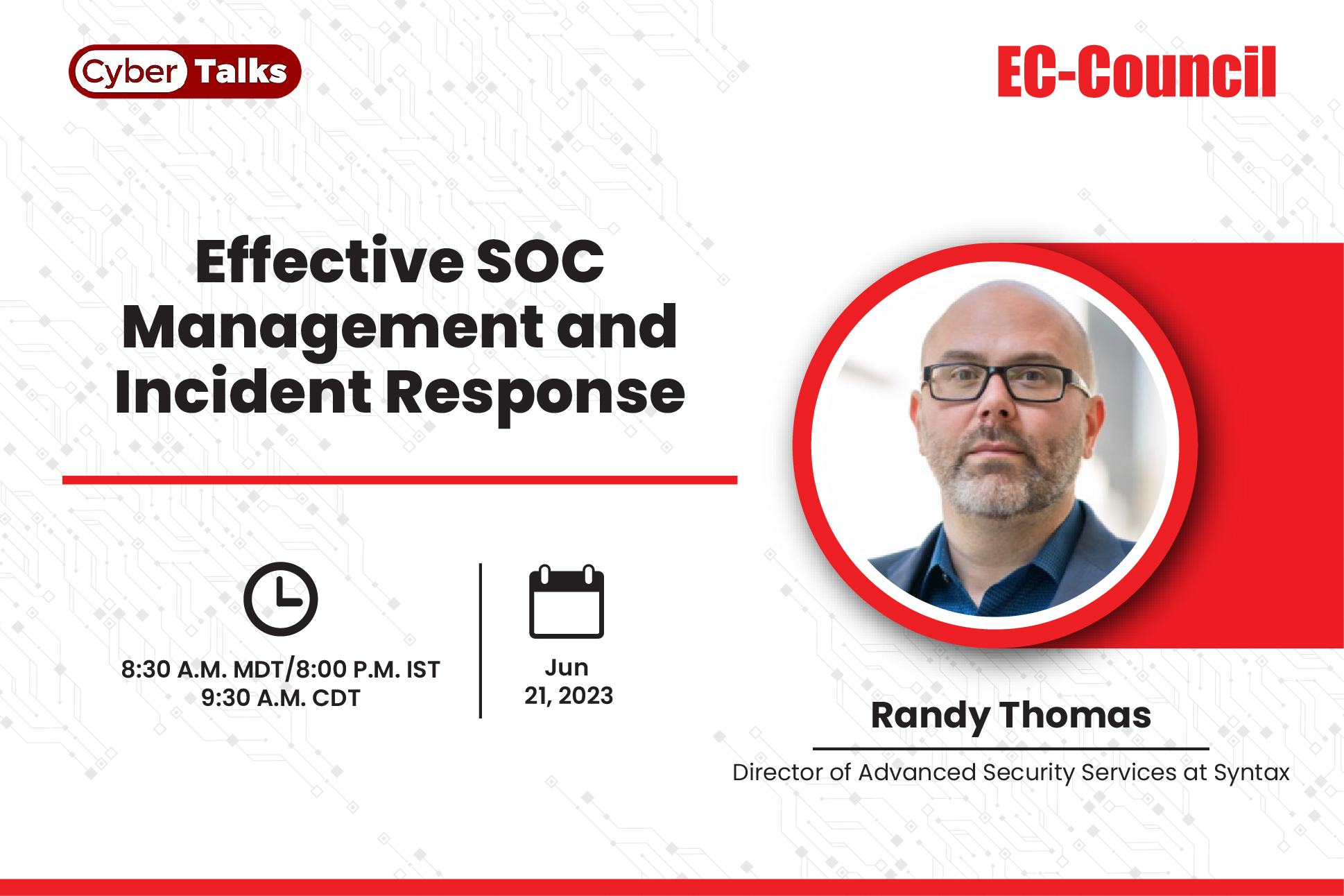 Cyber Talks

EC-Council

Effective SOC Management and Incident Response

8:30 A.M. MDT/8:00 P.M. IST
9:30 A.M. CDT

Jun
21, 2023

Randy Thomas

Director of Advanced Security Services at Syntax